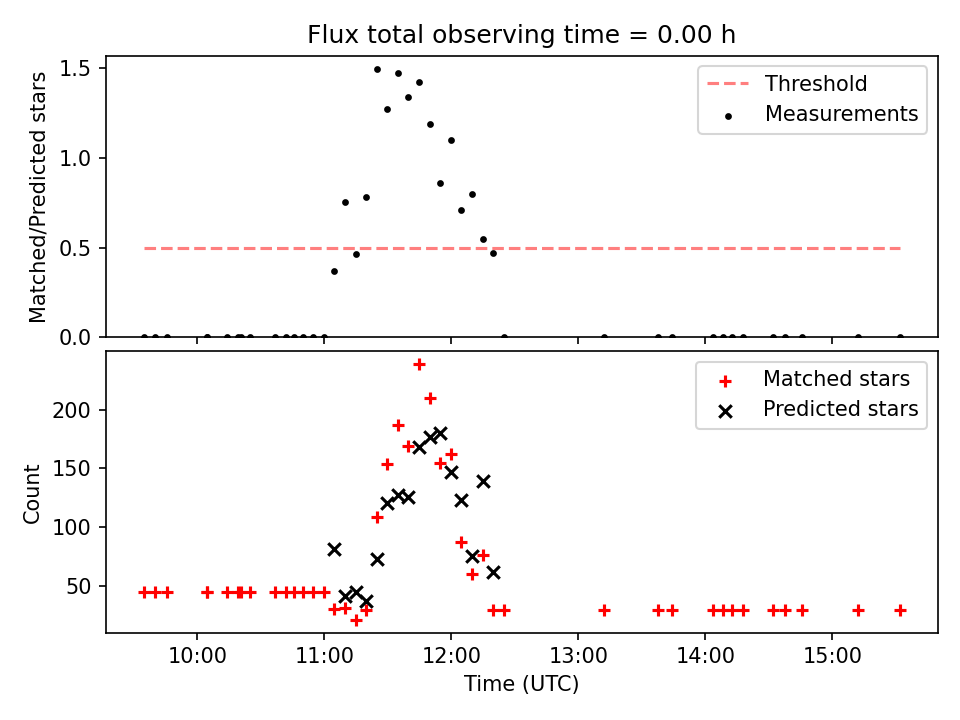 Flux total observing time = 0.00 h

Matched/Predicted stars

1.5
1.0
0.5
0.0

Threshold
Measurements

Count

200
150
100
50

Matched stars
Predicted stars

10:00
11:00
12:00
13:00
14:00
15:00

Time (UTC)